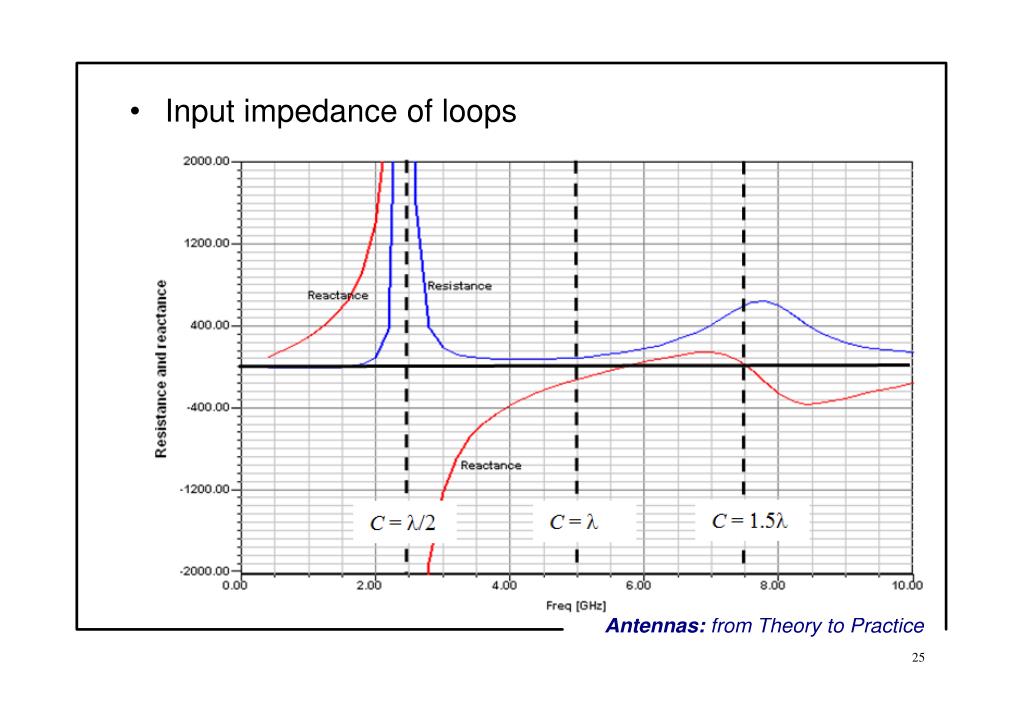 • Input impedance of loops

2000.00
1200.00
400.00
-400.00
-1200.00
-2000.00

Resistance and reactance

Reactance
Resistance
Reactance

$C = \lambda/2$
$C = \lambda$
$C = 1.5\lambda$

0.00
2.00
4.00
6.00
8.00
10.00

Freq [GHz]

Antennas: from Theory to Practice

25